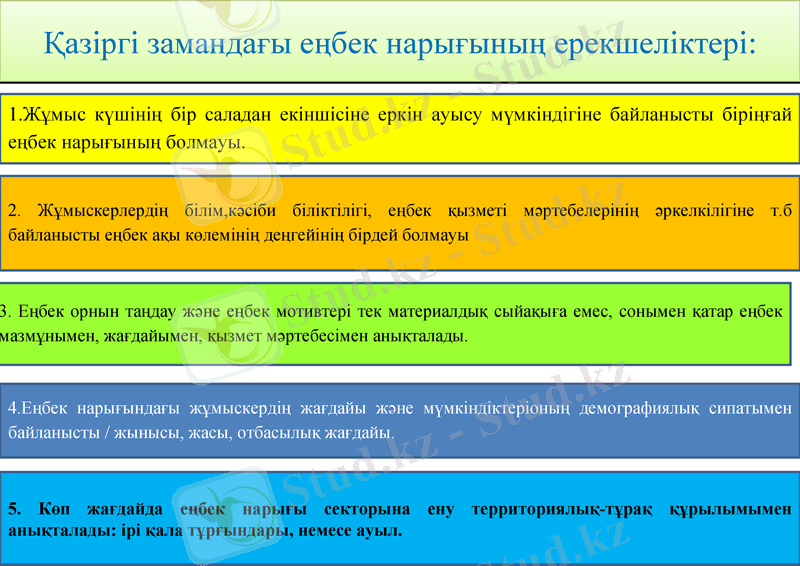 Қазіргі замандағы еңбек нарығының ерекшеліктері:

1.Жұмыс күшінің бір саладан екіншісіне еркін ауысу мүмкіндігіне байланысты біріңғай еңбек нарығының болмауы.

2. Жұмыскерлердің білім,кәсіби біліктілігі, еңбек қызметі мәртебелерінің әркелкілігіне т.б байланысты еңбек ақы көлемінің деңгейінің бірдей болмауы

3. Еңбек орнын таңдау және еңбек мотивтері тек материалдық сыйақыға емес, сонымен қатар еңбек мазмұнымен, жағдайымен, қызмет мәртебесімен анықталады.

4.Еңбек нарығындағы жұмыскердің жағдайы және мүмкіндіктеріоның демографиялық сипатымен байланысты / жынысы, жасы, отбасылық жағдайы.

5. Көп жағдайда еңбек нарығы секторына ену территориялық-тұрақ құрылымымен анықталады: ірі қала тұрғындары, немесе ауыл.

Stud.kz - Stud.kz